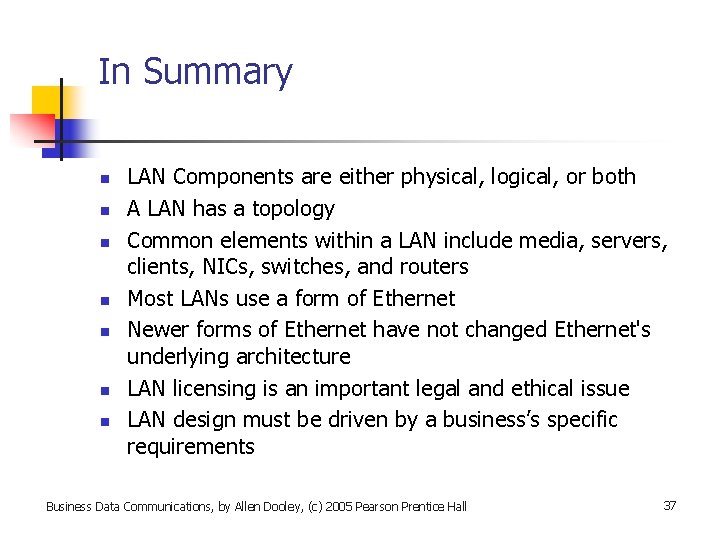 In Summary

- LAN Components are either physical, logical, or both
- A LAN has a topology
- Common elements within a LAN include media, servers, clients, NICs, switches, and routers
- Most LANs use a form of Ethernet
- Newer forms of Ethernet have not changed Ethernet's underlying architecture
- LAN licensing is an important legal and ethical issue
- LAN design must be driven by a business's specific requirements

Business Data Communications, by Allen Dooley, (c) 2005 Pearson Prentice Hall

37